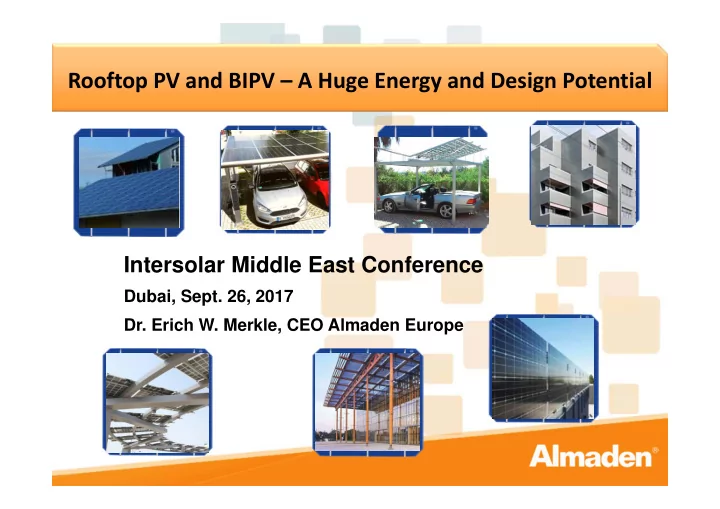 Rooftop PV and BIPV – A Huge Energy and Design Potential

Intersolar Middle East Conference

Dubai, Sept. 26, 2017

Dr. Erich W. Merkle, CEO Almaden Europe

Almaden®